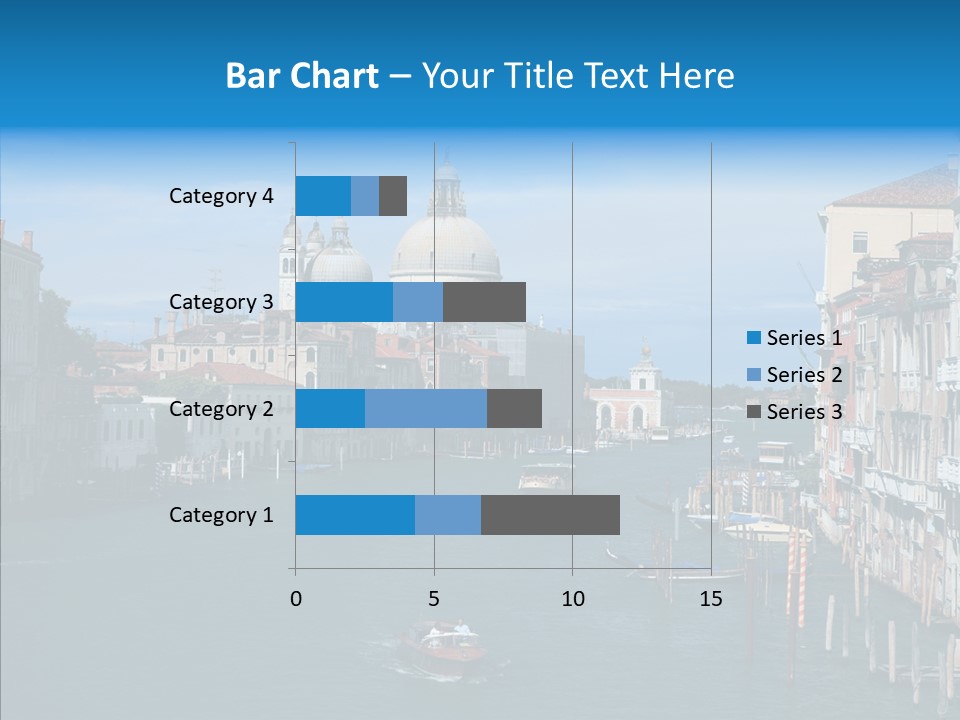 Bar Chart – Your Title Text Here

Category 4

Category 3

Category 2

Category 1

0 5 10 15

Series 1
Series 2
Series 3